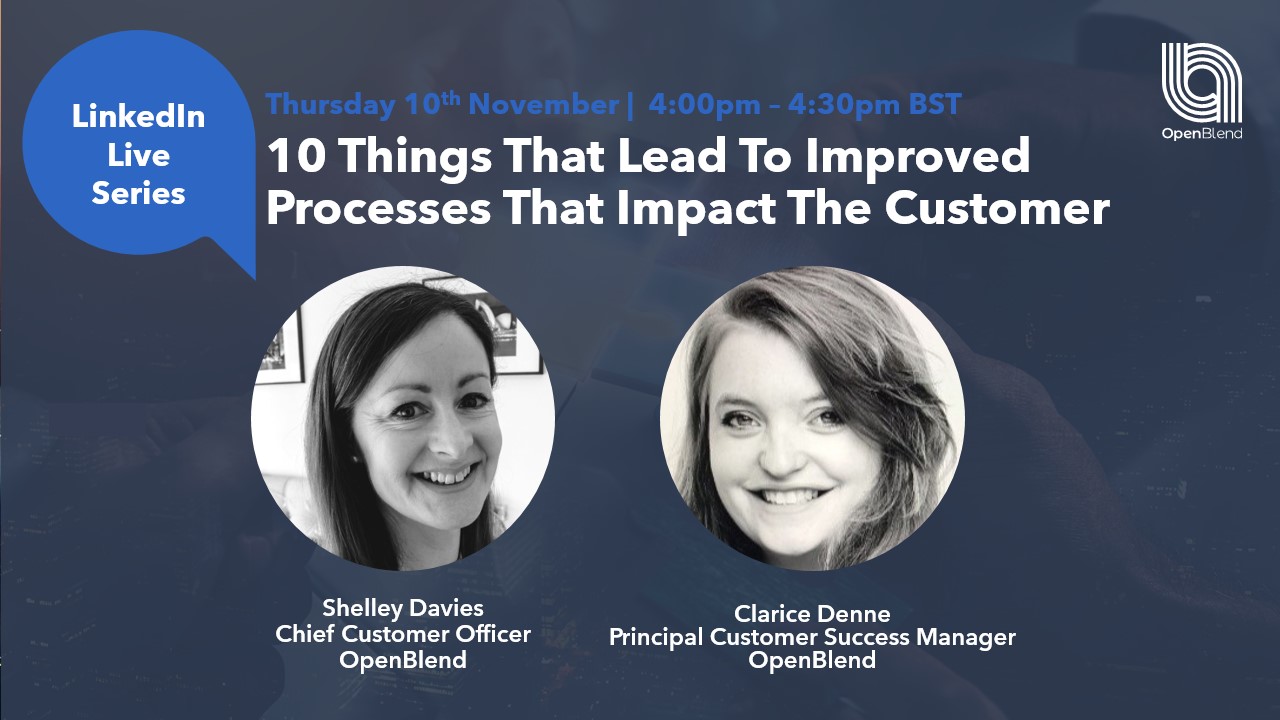 LinkedIn Live Series

Thursday 10$^{th}$ November | 4:00pm – 4:30pm BST

10 Things That Lead To Improved Processes That Impact The Customer

OpenBlend

Shelley Davies
Chief Customer Officer
OpenBlend

Clarice Denne
Principal Customer Success Manager
OpenBlend